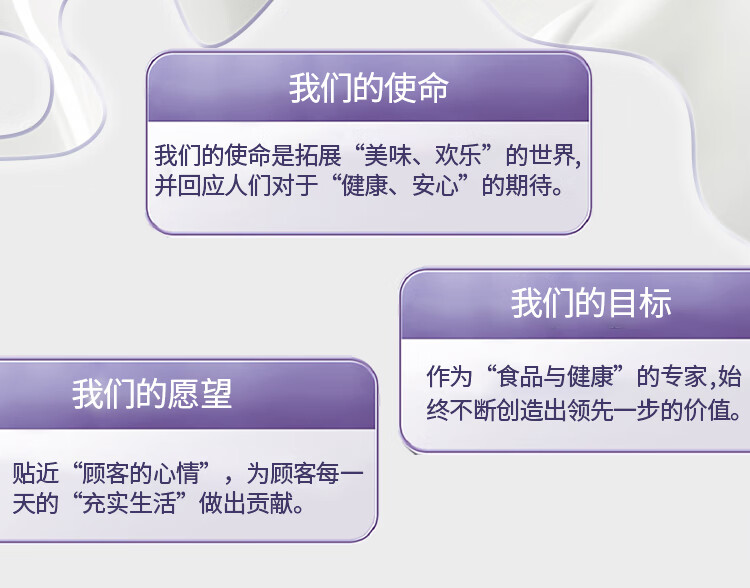 我们的使命

我们的使命是拓展“美味、欢乐”的世界，并回应人们对于“健康、安心”的期待。

我们的目标

作为“食品与健康”的专家,始终不断创造出领先一步的价值。

我们的愿望

贴近“顾客的心情”，为顾客每一天的“充实生活”做出贡献。